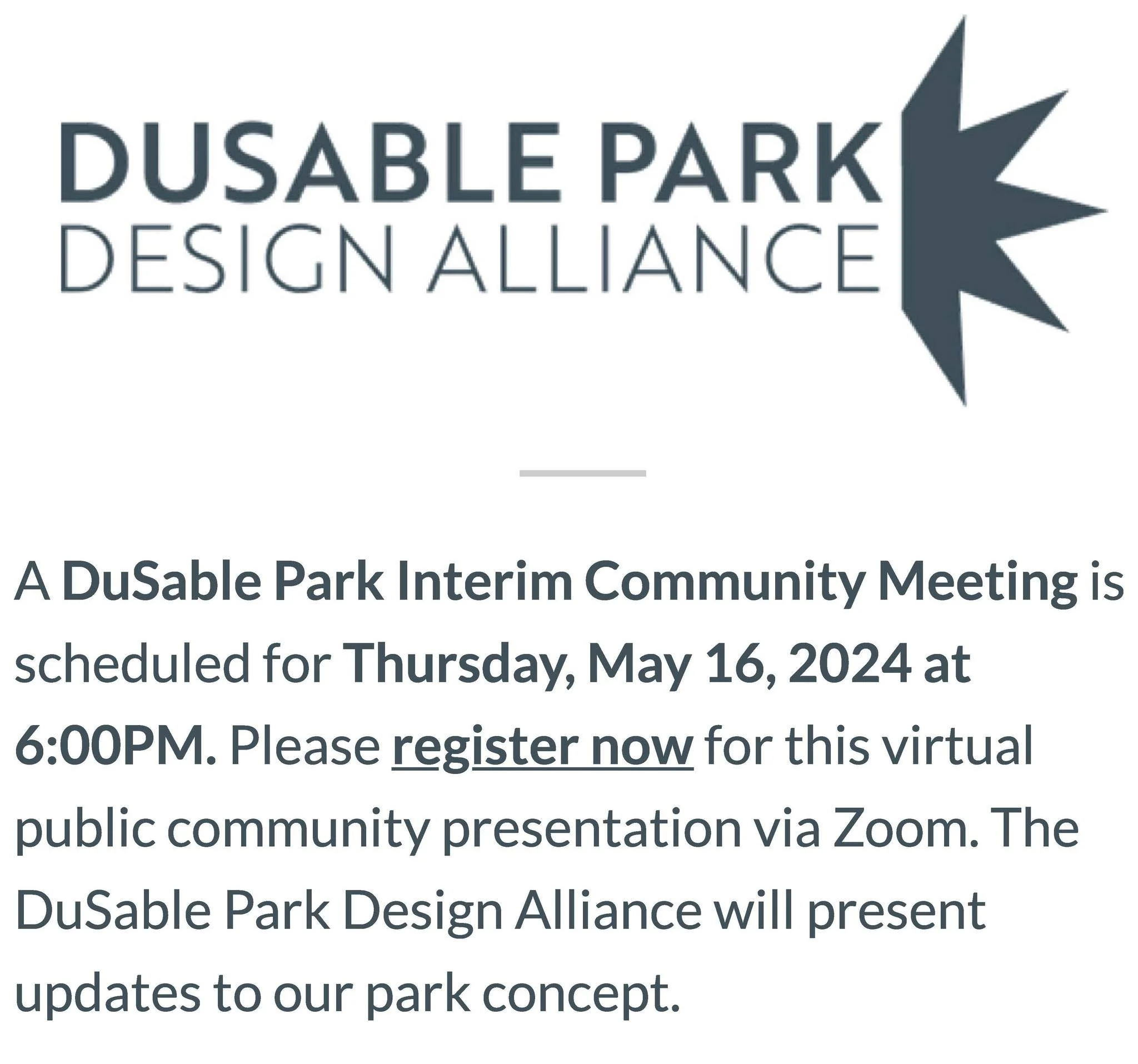 DUSABLE PARK
DESIGN ALLIANCE

A DuSable Park Interim Community Meeting is scheduled for Thursday, May 16, 2024 at 6:00PM. Please register now for this virtual public community presentation via Zoom. The DuSable Park Design Alliance will present updates to our park concept.